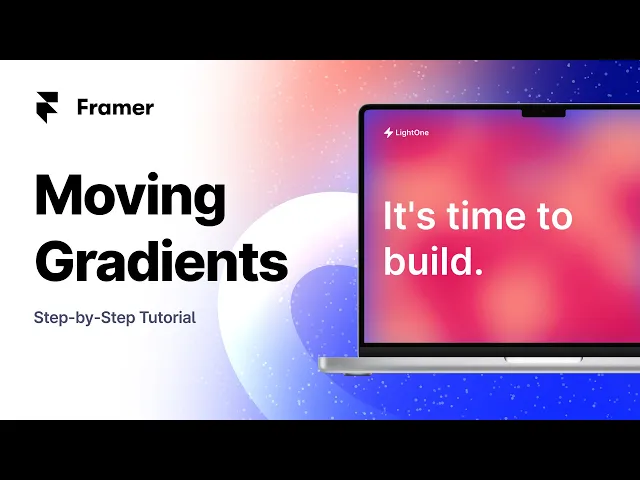 Framer

Moving Gradients

Step-by-Step Tutorial

LightOne

It's time to build.